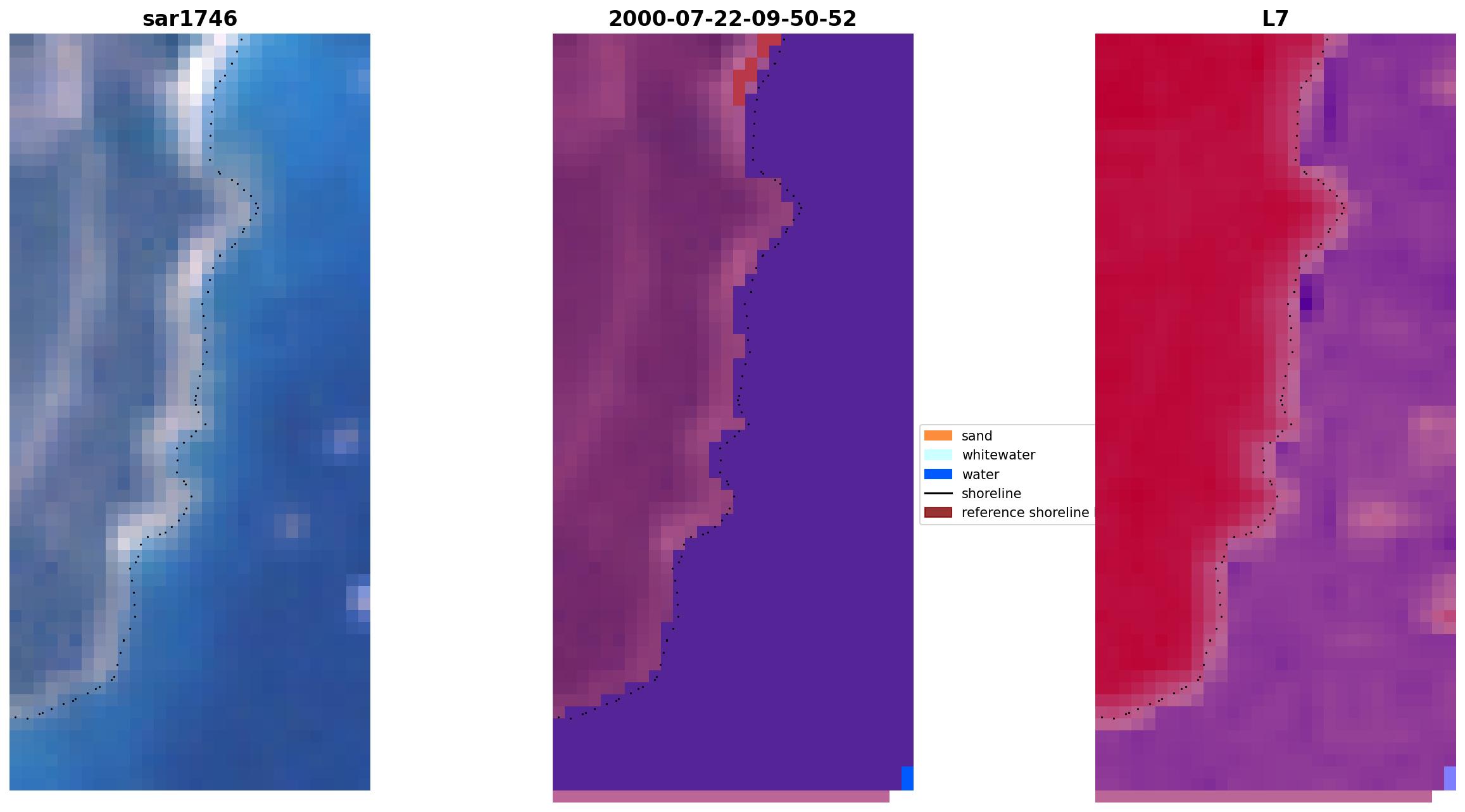 sar1746

2000-07-22-09-50-52

L7

sand
whitewater
water
shoreline
reference shoreline